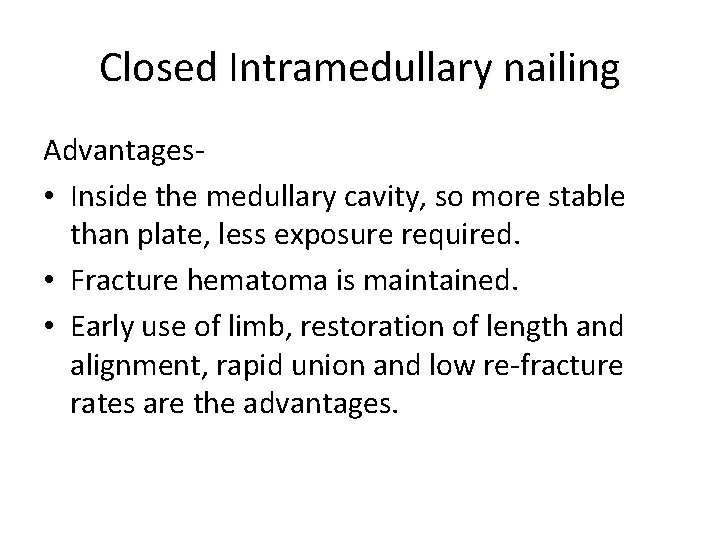 Closed Intramedullary nailing

Advantages-

• Inside the medullary cavity, so more stable than plate, less exposure required.

• Fracture hematoma is maintained.

• Early use of limb, restoration of length and alignment, rapid union and low re-fracture rates are the advantages.